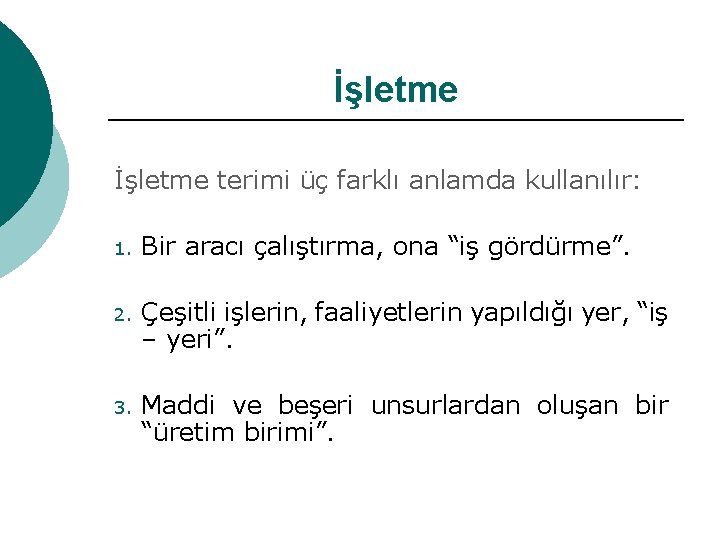 İşletme

İşletme terimi üç farklı anlamda kullanılır:

1. Bir aracı çalıştırma, ona “iş gördürme”.

2. Çeşitli işlerin, faaliyetlerin yapıldığı yer, “iş – yeri”.

3. Maddi ve beşeri unsurlardan oluşan bir “üretim birimi”.